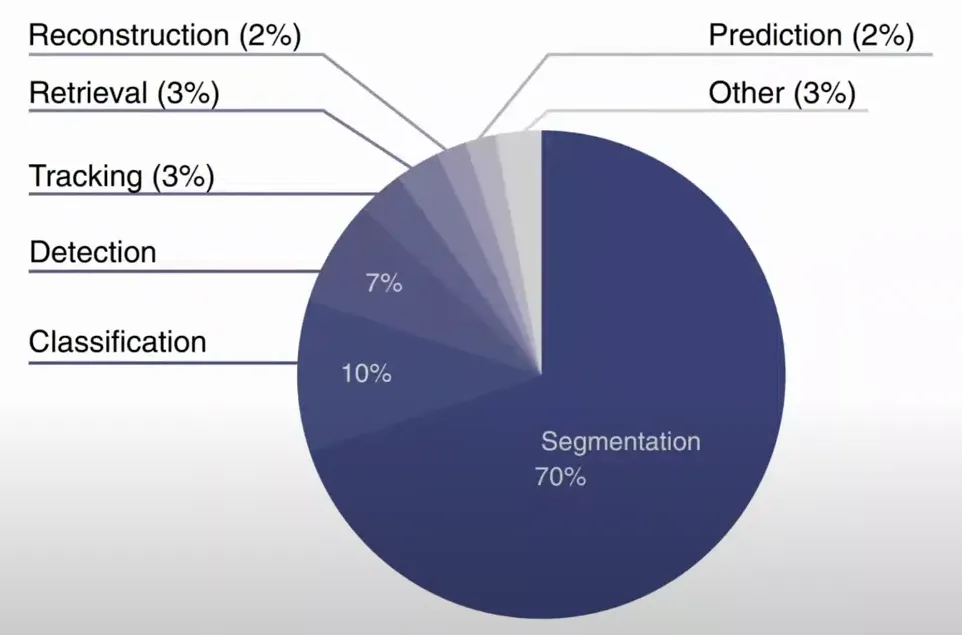 Reconstruction (2%)
Retrieval (3%)
Tracking (3%)
Detection
Classification
Prediction (2%)
Other (3%)
7%
10%
Segmentation
70%